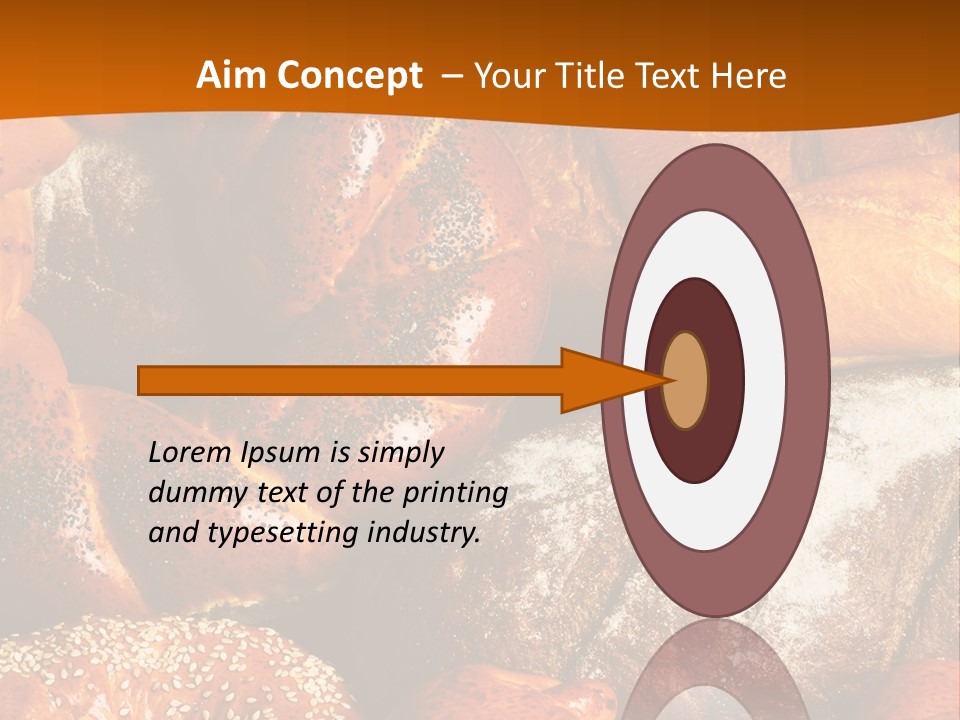 Aim Concept – Your Title Text Here

Lorem Ipsum is simply dummy text of the printing and typesetting industry.